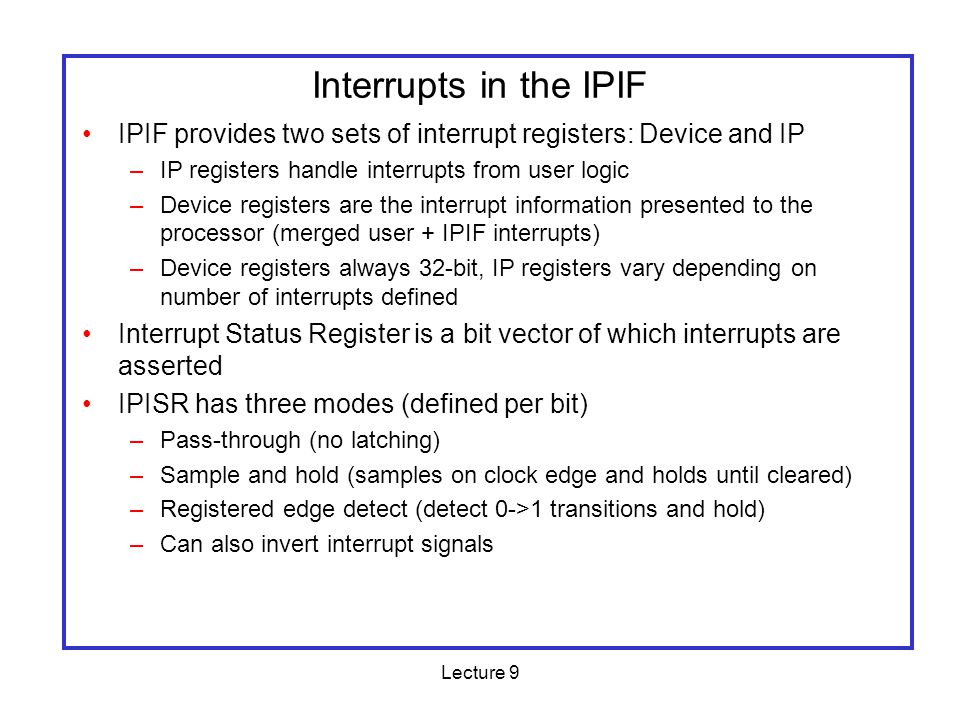 Interrupts in the IPIF

• IPIF provides two sets of interrupt registers: Device and IP
– IP registers handle interrupts from user logic
– Device registers are the interrupt information presented to the processor (merged user + IPIF interrupts)
– Device registers always 32-bit, IP registers vary depending on number of interrupts defined
• Interrupt Status Register is a bit vector of which interrupts are asserted
• IPISR has three modes (defined per bit)
– Pass-through (no latching)
– Sample and hold (samples on clock edge and holds until cleared)
– Registered edge detect (detect 0->1 transitions and hold)
– Can also invert interrupt signals

Lecture 9